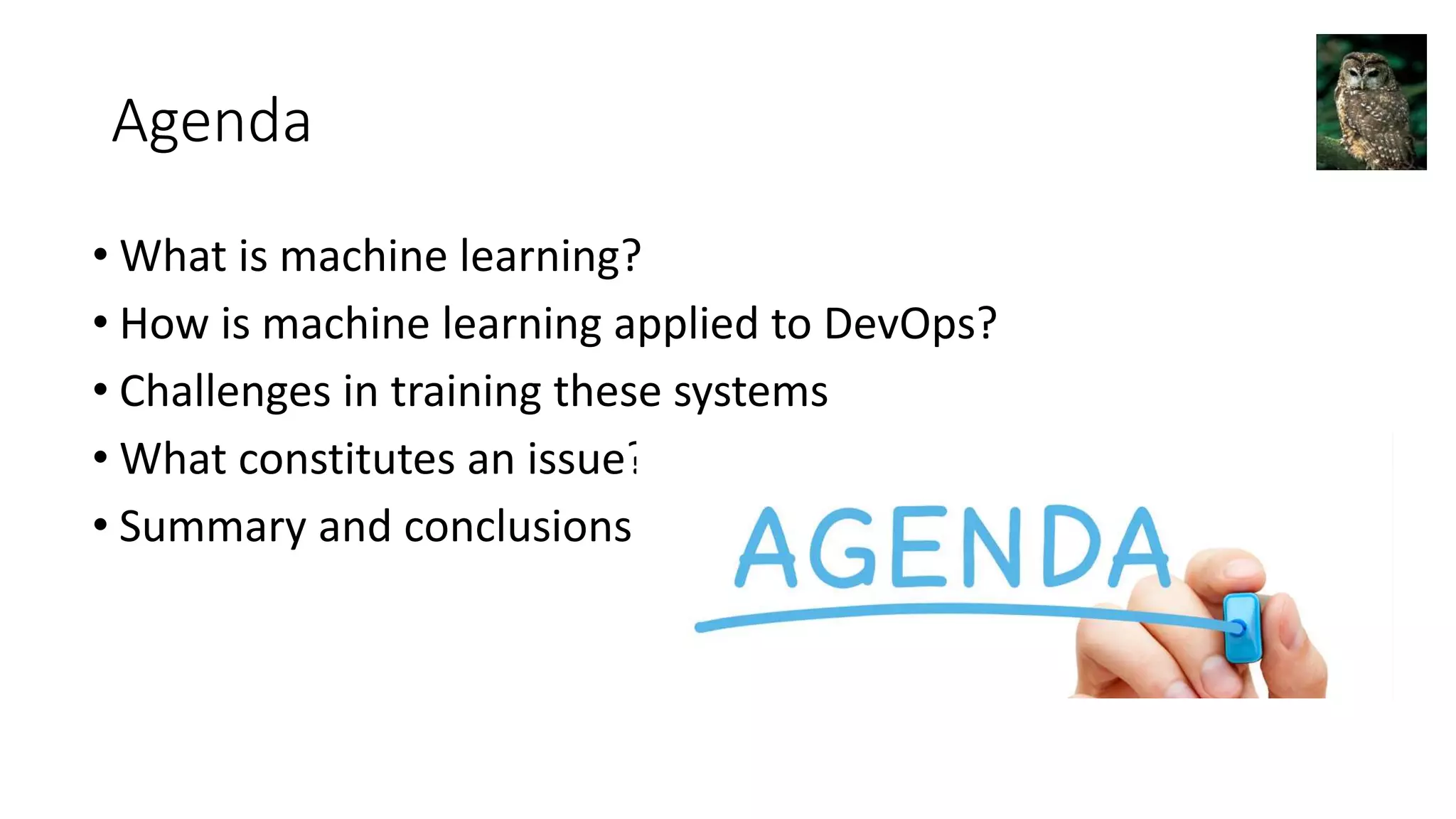 Agenda

• What is machine learning?
• How is machine learning applied to DevOps?
• Challenges in training these systems
• What constitutes an issue?
• Summary and conclusions

AGENDA